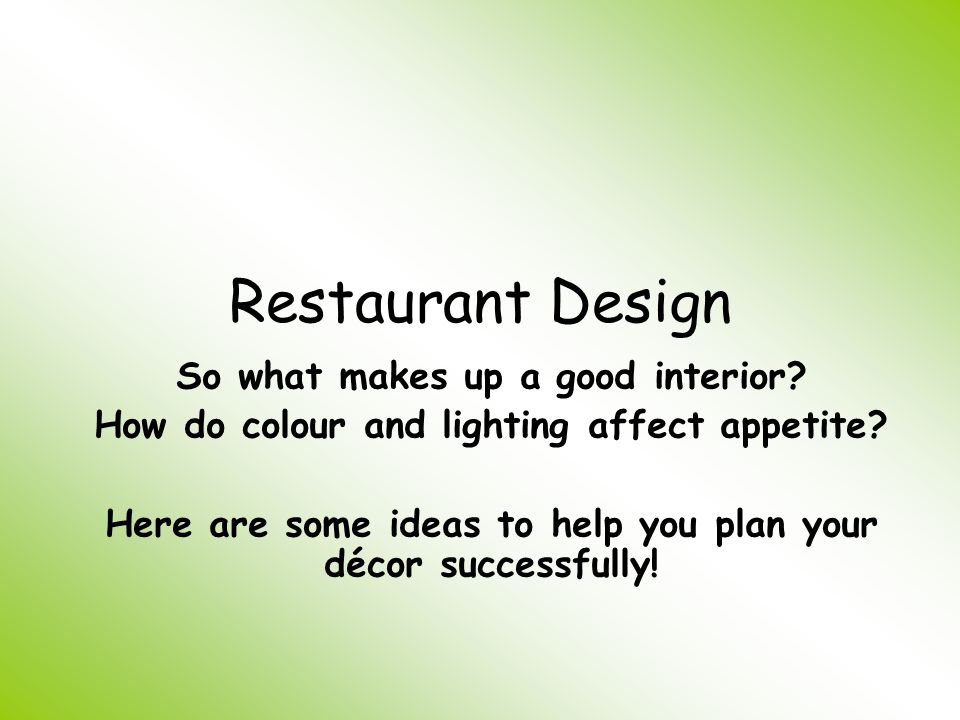 Restaurant Design

So what makes up a good interior?
How do colour and lighting affect appetite?

Here are some ideas to help you plan your décor successfully!